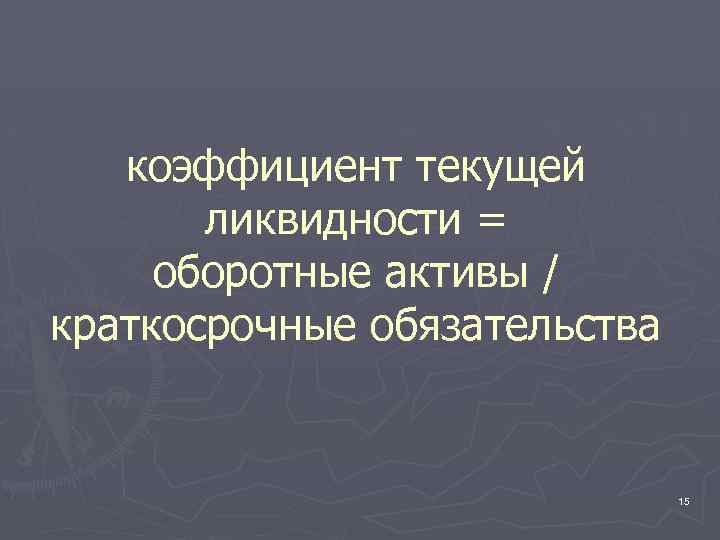 коэффициент текущей ликвидности = оборотные активы / краткосрочные обязательства

15